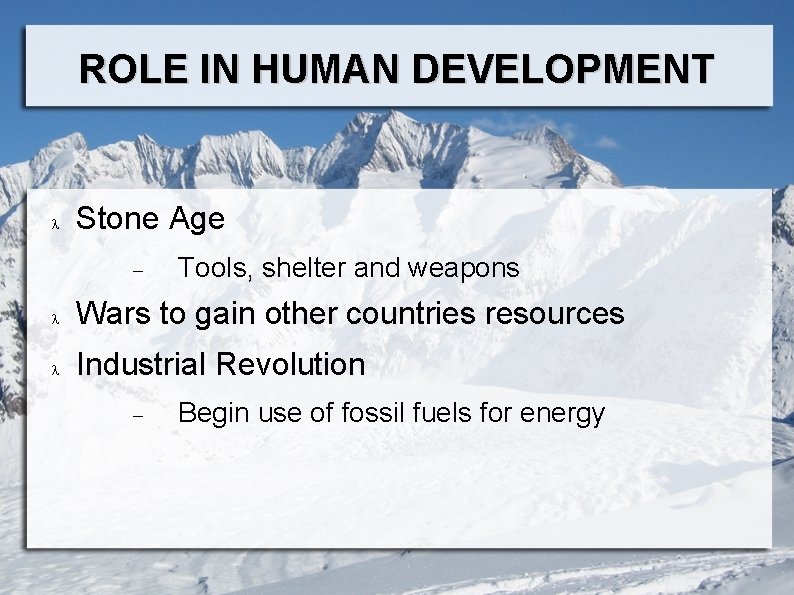 ROLE IN HUMAN DEVELOPMENT

λ Stone Age

– Tools, shelter and weapons

λ Wars to gain other countries resources

λ Industrial Revolution

– Begin use of fossil fuels for energy